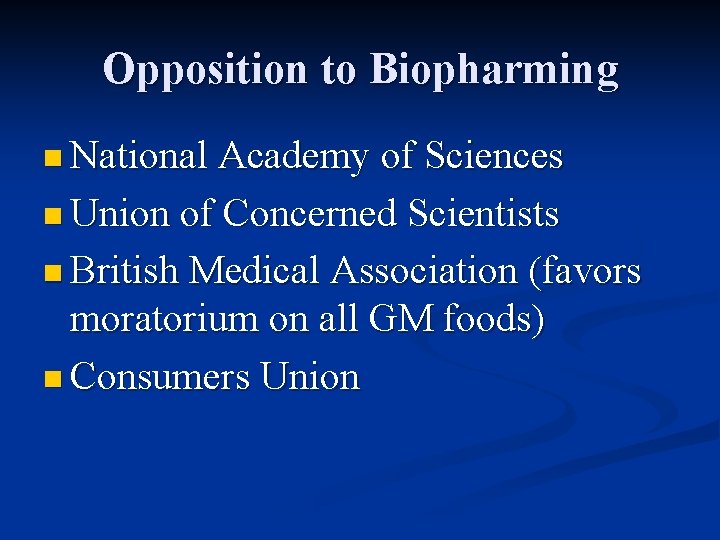 Opposition to Biopharming

- National Academy of Sciences
- Union of Concerned Scientists
- British Medical Association (favors moratorium on all GM foods)
- Consumers Union